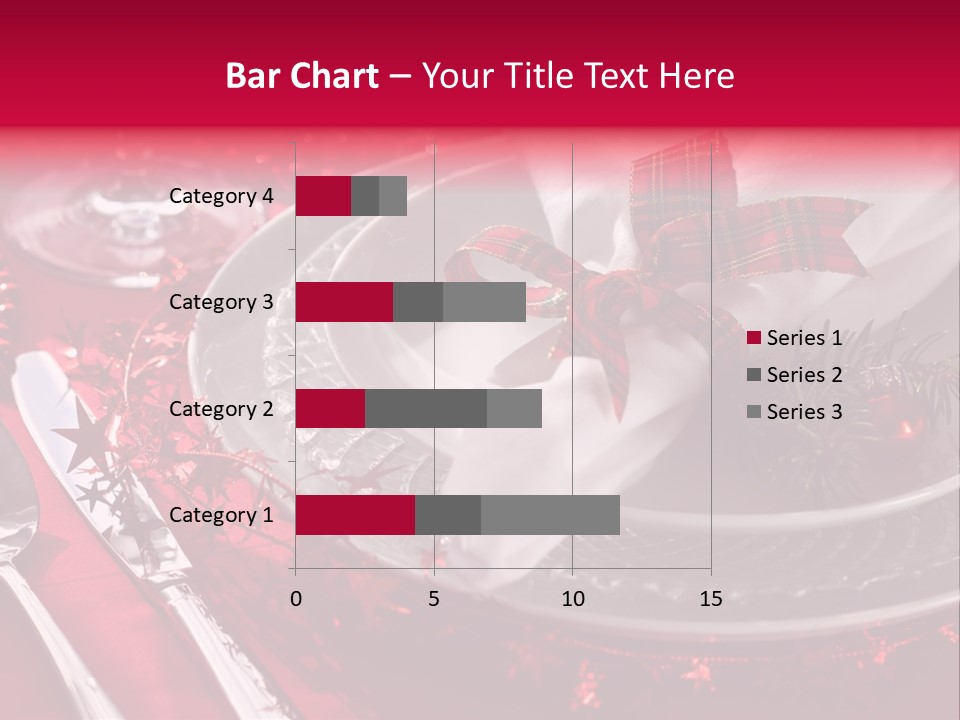 Bar Chart – Your Title Text Here

Category 4
Category 3
Category 2
Category 1

0
5
10
15

Series 1
Series 2
Series 3